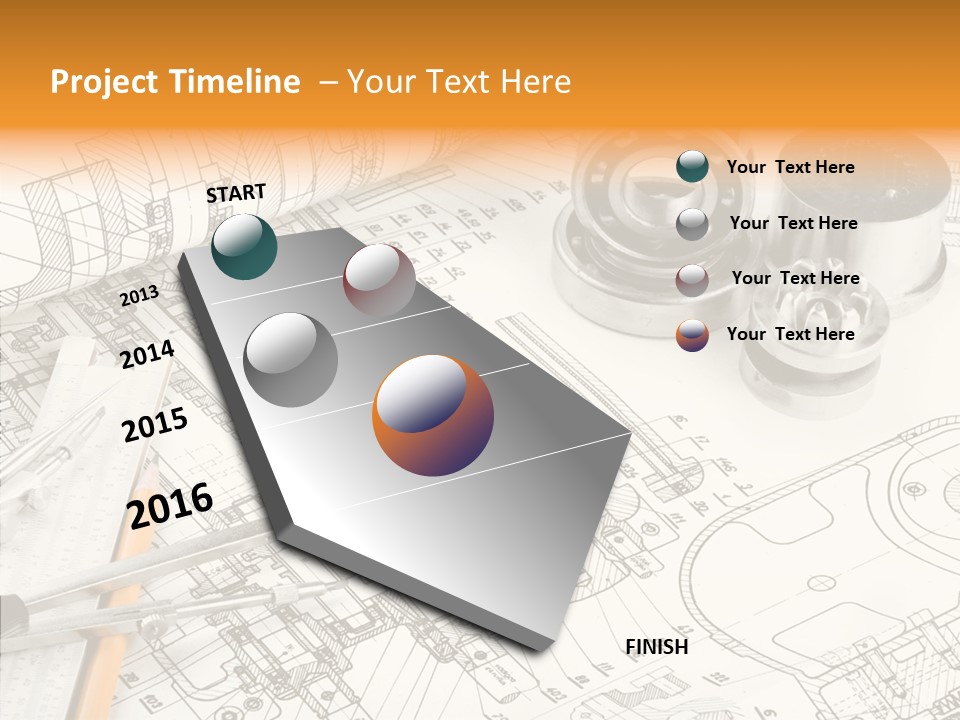 Project Timeline – Your Text Here

START

2013

2014

2015

2016

FINISH

Your Text Here

Your Text Here

Your Text Here

Your Text Here